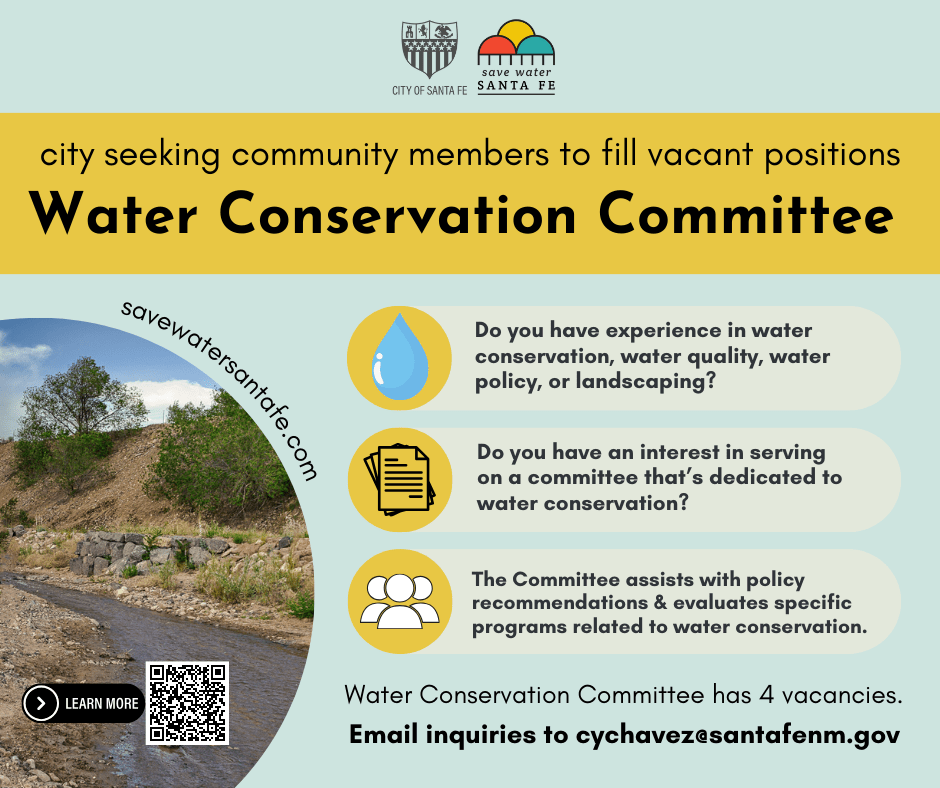 CITY OF SANTA FE

save water
SANTA FE

city seeking community members to fill vacant positions

Water Conservation Committee

savewatersantafe.com

Do you have experience in water conservation, water quality, water policy, or landscaping?

Do you have an interest in serving on a committee that's dedicated to water conservation?

The Committee assists with policy recommendations & evaluates specific programs related to water conservation.

LEARN MORE

Water Conservation Committee has 4 vacancies.

Email inquiries to cychavez@santafenm.gov